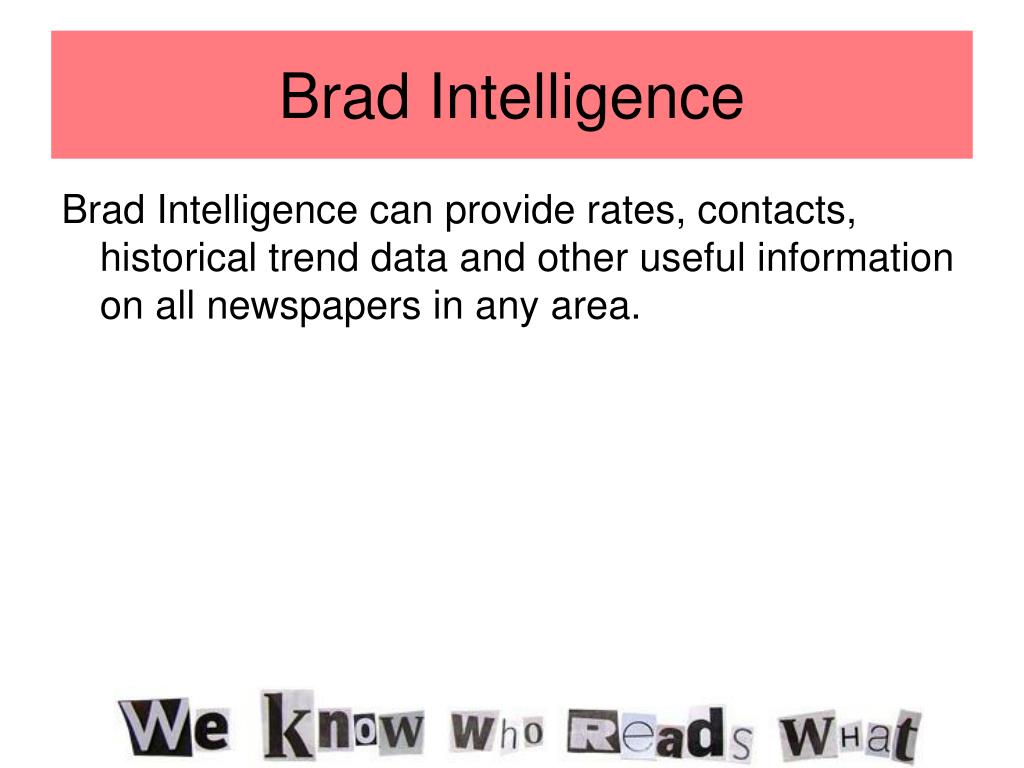 Brad Intelligence

Brad Intelligence can provide rates, contacts, historical trend data and other useful information on all newspapers in any area.

We know who Reads What